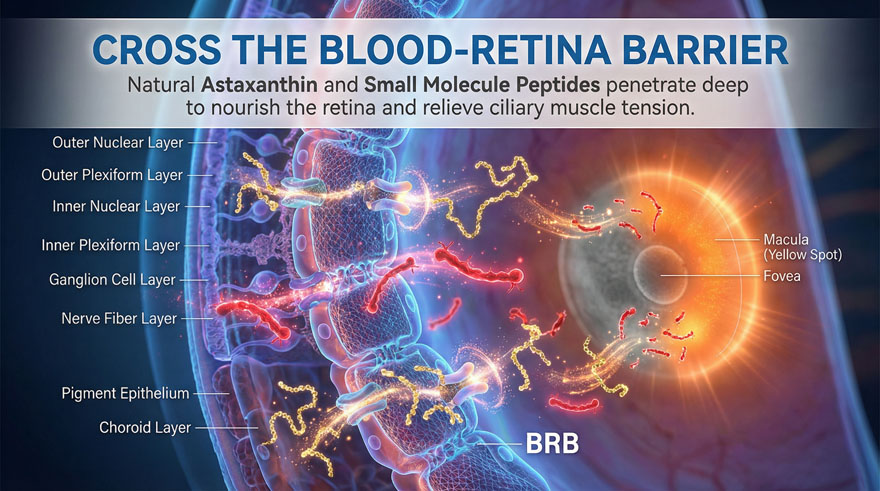 CROSS THE BLOOD-RETINA BARRIER

Natural Astaxanthin and Small Molecule Peptides penetrate deep to nourish the retina and relieve ciliary muscle tension.

Outer Nuclear Layer

Outer Plexiform Layer

Inner Nuclear Layer

Inner Plexiform Layer

Ganglion Cell Layer

Nerve Fiber Layer

Pigment Epithelium

Choroid Layer

BRB

Macula (Yellow Spot)

Fovea